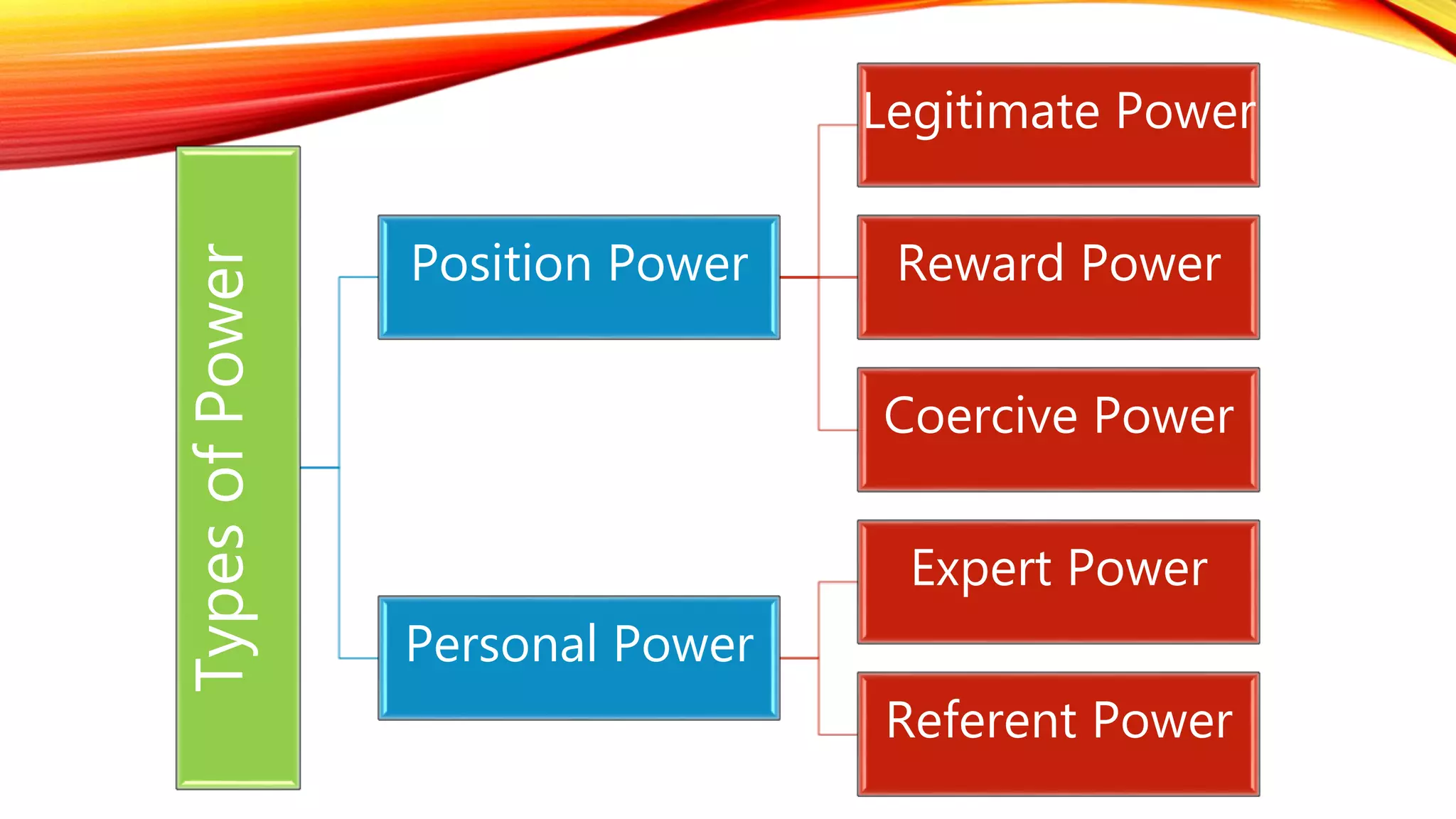 Types of Power

Position Power

Legitimate Power

Reward Power

Coercive Power

Personal Power

Expert Power

Referent Power